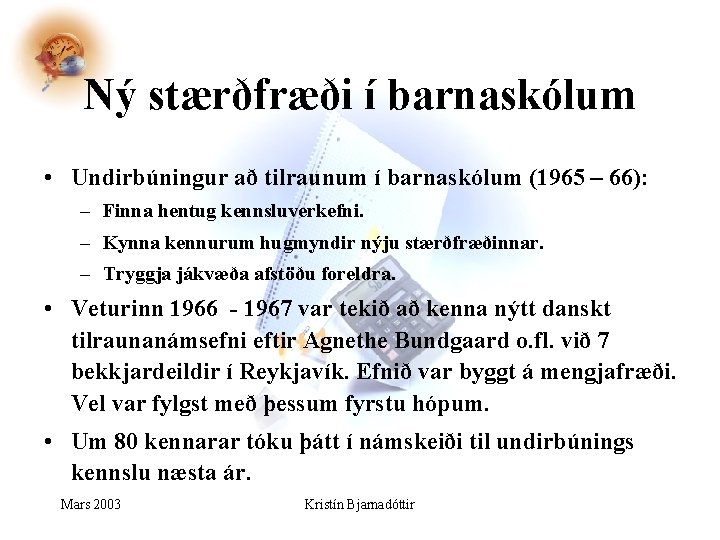 Ný stærðfræði í barnaskólum

• Undirbúningur að tilraunum í barnaskólum (1965 – 66):
– Finna hentug kennsluverkefni.
– Kynna kennurum hugmyndir nýju stærðfræðinnar.
– Tryggja jákvæða afstöðu foreldra.

• Veturinn 1966 - 1967 var tekið að kenna nýtt danskt tilraunanámsefni eftir Agnethe Bundgaard o.fl. við 7 bekkjardeildir í Reykjavík. Efnið var byggt á mengjafræði. Vel var fylgst með þessum fyrstu hópum.

• Um 80 kennarar tóku þátt í námskeiði til undirbúnings kennslu næsta ár.

Mars 2003

Kristín Bjarnadóttir